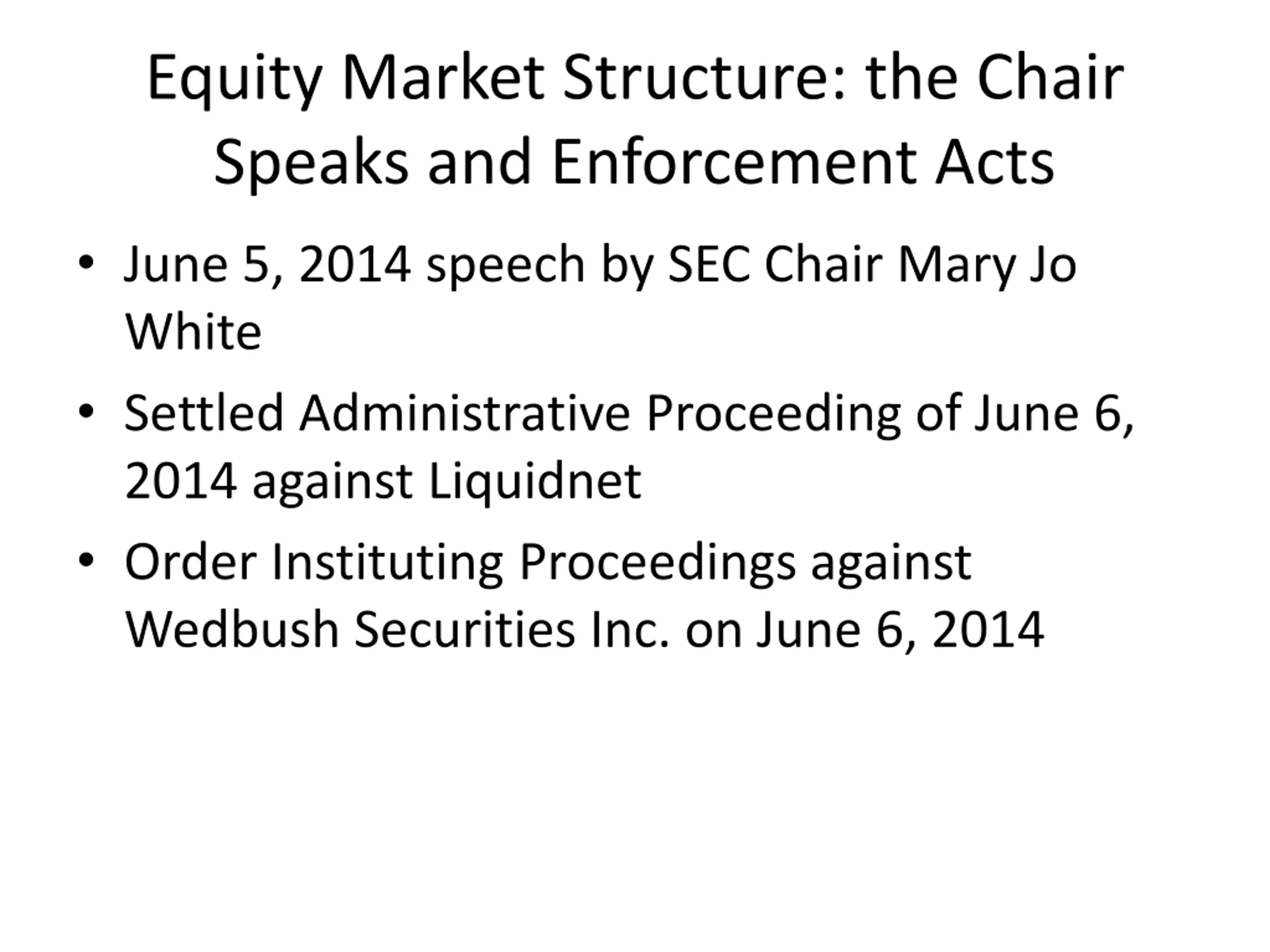 Equity Market Structure: the Chair Speaks and Enforcement Acts

• June 5, 2014 speech by SEC Chair Mary Jo White

• Settled Administrative Proceeding of June 6, 2014 against Liquidnet

• Order Instituting Proceedings against Wedbush Securities Inc. on June 6, 2014